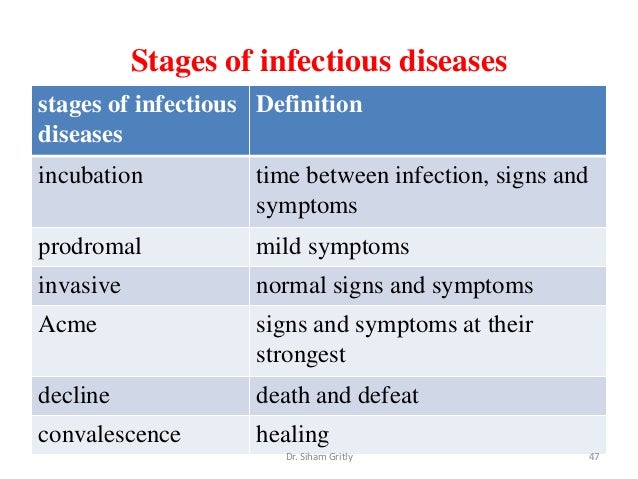 Stages of infectious diseases

| stages of infectious diseases | Definition |
|---|---|
| incubation | time between infection, signs and symptoms |
| prodromal | mild symptoms |
| invasive | normal signs and symptoms |
| Acme | signs and symptoms at their strongest |
| decline | death and defeat |
| convalescence | healing |

Dr. Siham Gritly 47